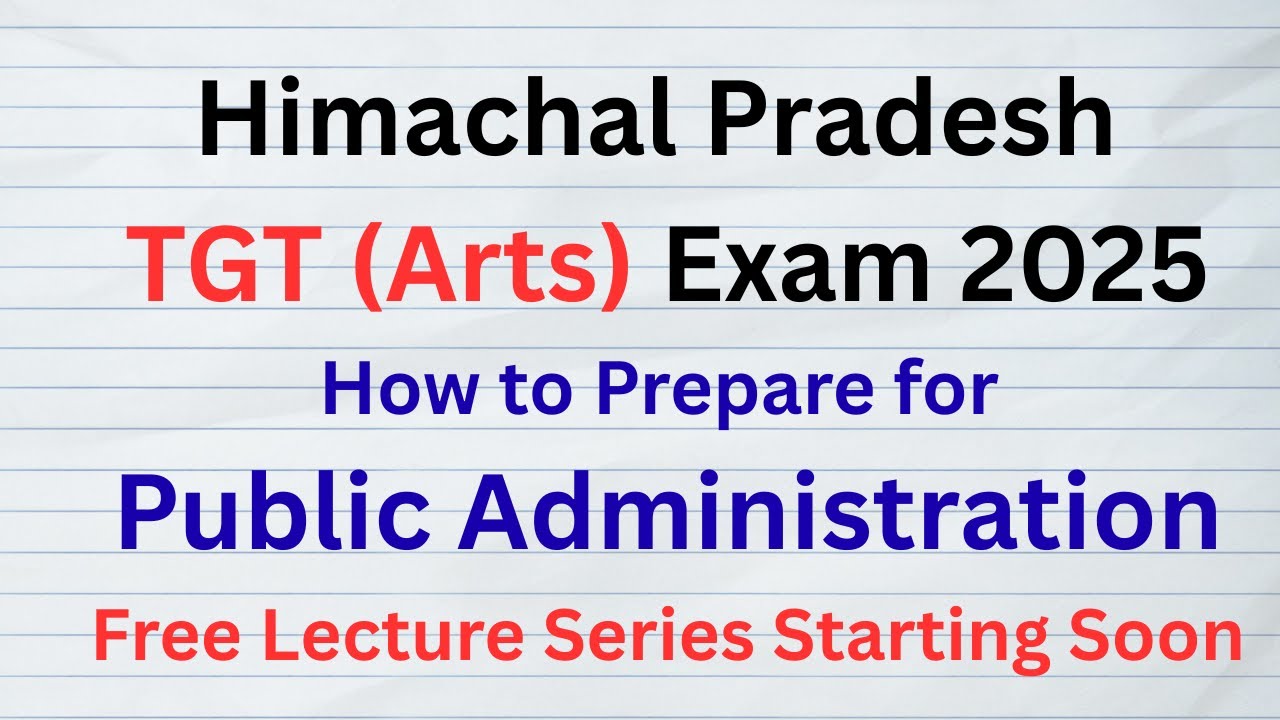 Himachal Pradesh
TGT (Arts) Exam 2025
How to Prepare for
Public Administration
Free Lecture Series Starting Soon